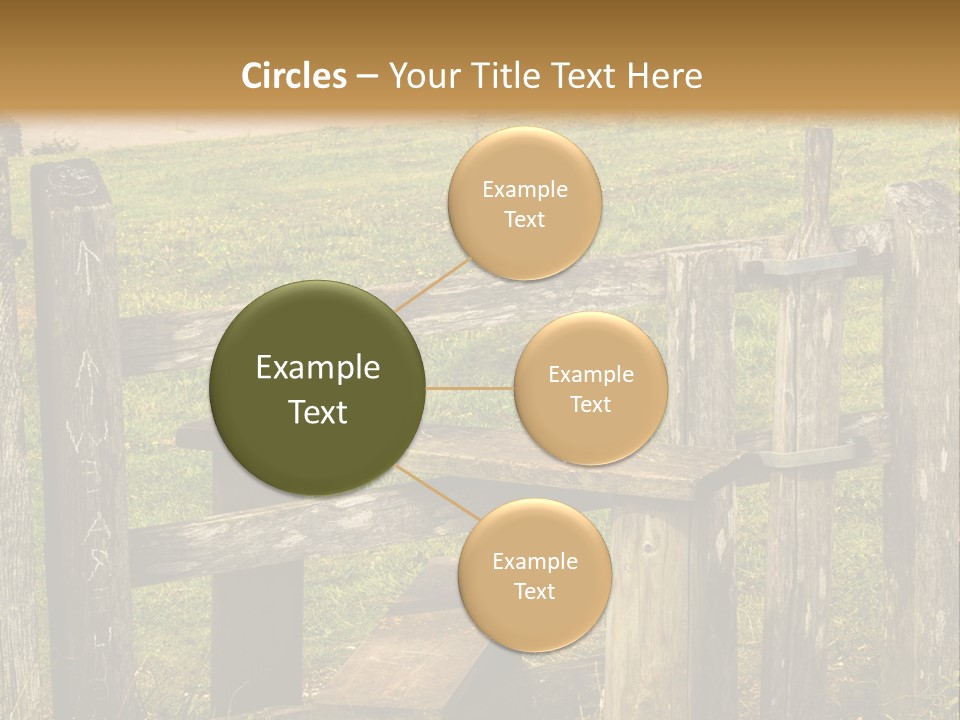 Circles – Your Title Text Here

Example Text

Example Text

Example Text

Example Text